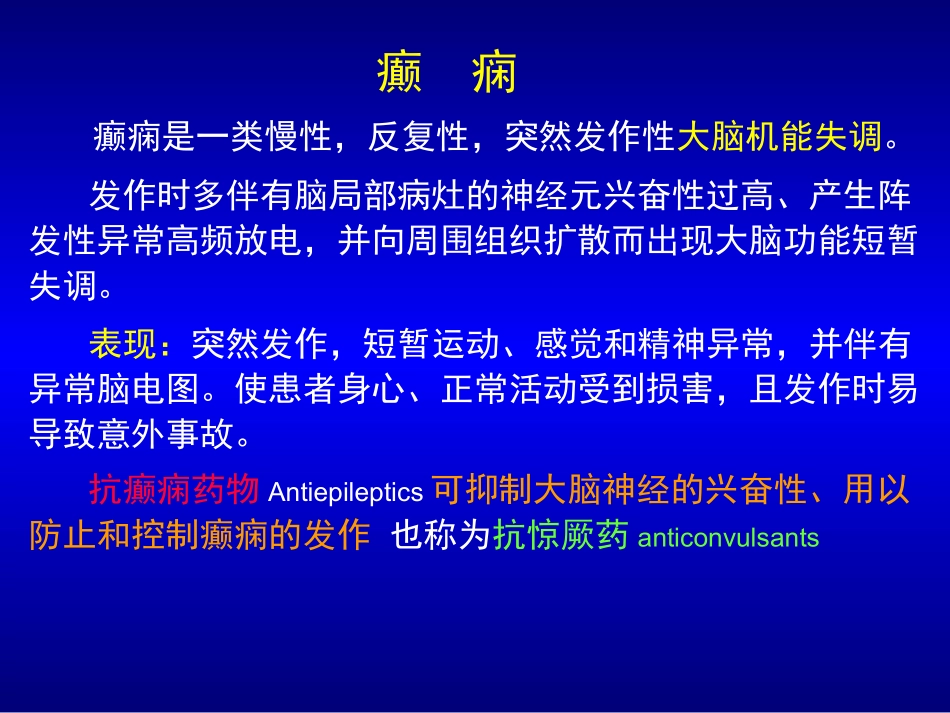 癫　痫

癫痫是一类慢性，反复性，突然发作性大脑机能失调。

发作时多伴有脑局部病灶的神经元兴奋性过高、产生阵发性异常高频放电，并向周围组织扩散而出现大脑功能短暂失调。

表现：突然发作，短暂运动、感觉和精神异常，并伴有异常脑电图。使患者身心、正常活动受到损害，且发作时易导致意外事故。

抗癫痫药物 Antiepileptics 可抑制大脑神经的兴奋性、用以防止和控制癫痫的发作 也称为抗惊厥药 anticonvulsants